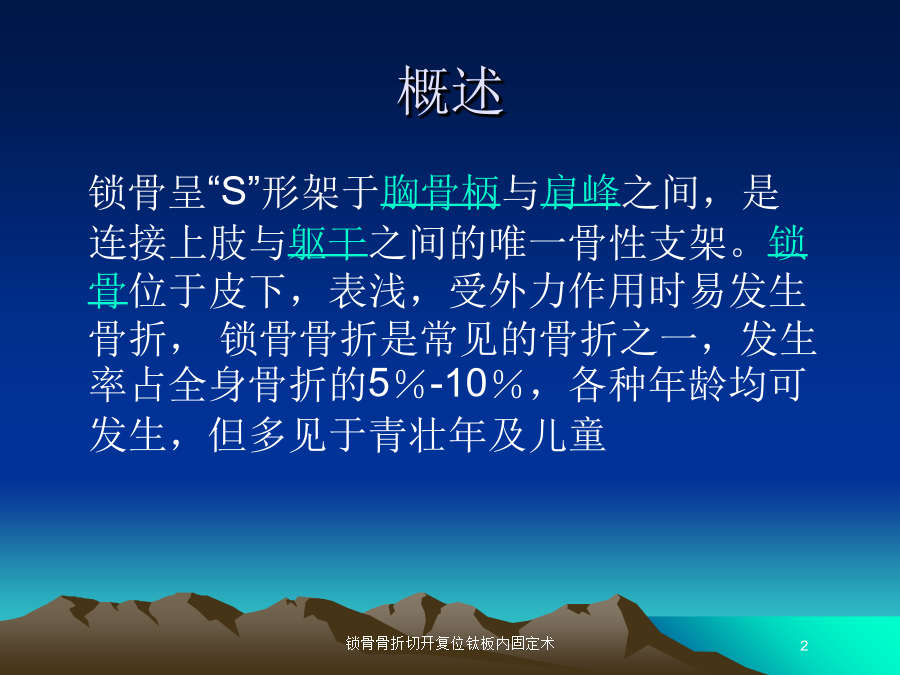 概述

锁骨呈“S”形架于胸骨柄与肩峰之间，是连接上肢与躯干之间的唯一骨性支架。锁骨位于皮下，表浅，受外力作用时易发生骨折， 锁骨骨折是常见的骨折之一，发生率占全身骨折的5％-10％，各种年龄均可发生，但多见于青壮年及儿童

锁骨骨折切开复位钛板内固定术

2